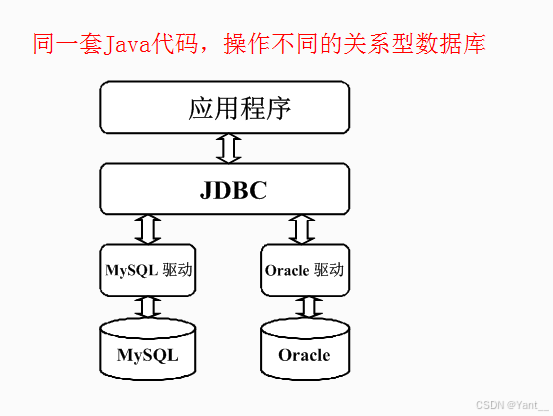 同一套Java代码，操作不同的关系型数据库

应用程序

JDBC

MySQL 驱动

Oracle 驱动

MySQL

Oracle

CSDN @Yant__